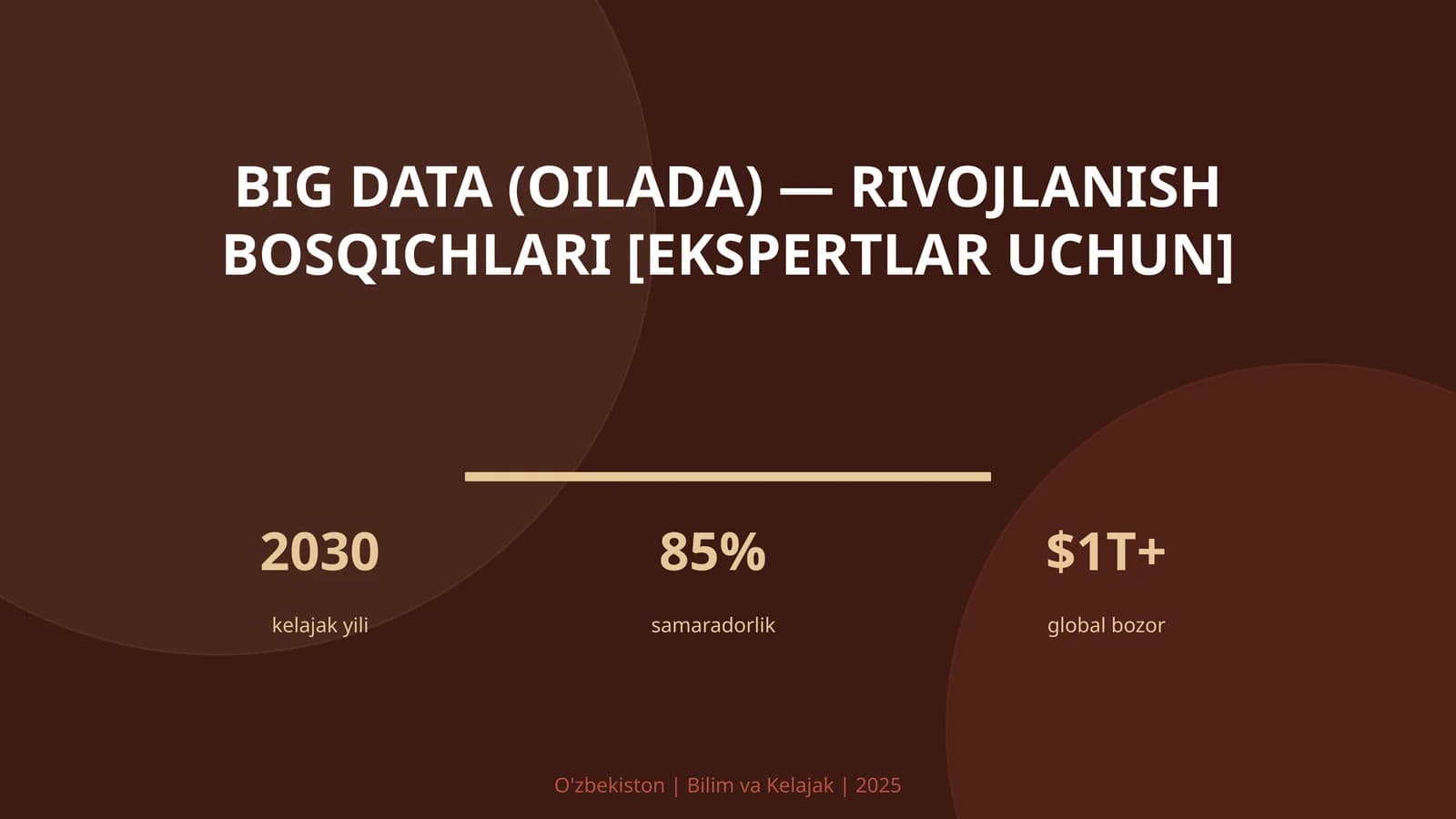 BIG DATA (OILADA) — RIVOJLANISH BOSQICHLARI [EKSPERTLAR UCHUN]

2030
kelajak yili

85%
samaradorlik

\$1T+
global bozor

O'zbekiston | Bilim va Kelajak | 2025